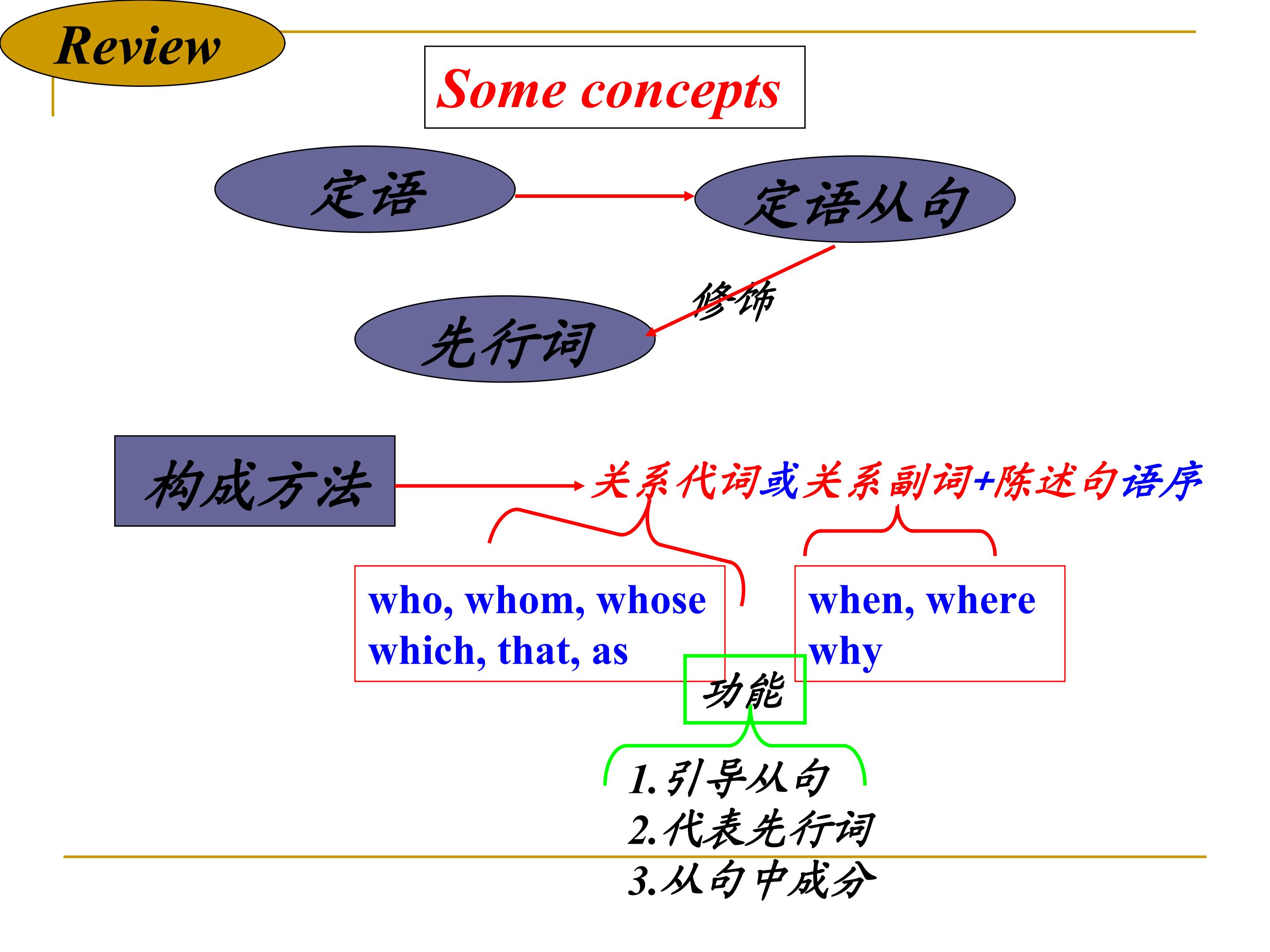 Review

Some concepts

定语

定语从句

修饰

先行词

构成方法

关系代词或关系副词+陈述句语序

who, whom, whose
which, that, as

when, where
why

功能

1.引导从句
2.代表先行词
3.从句中成分